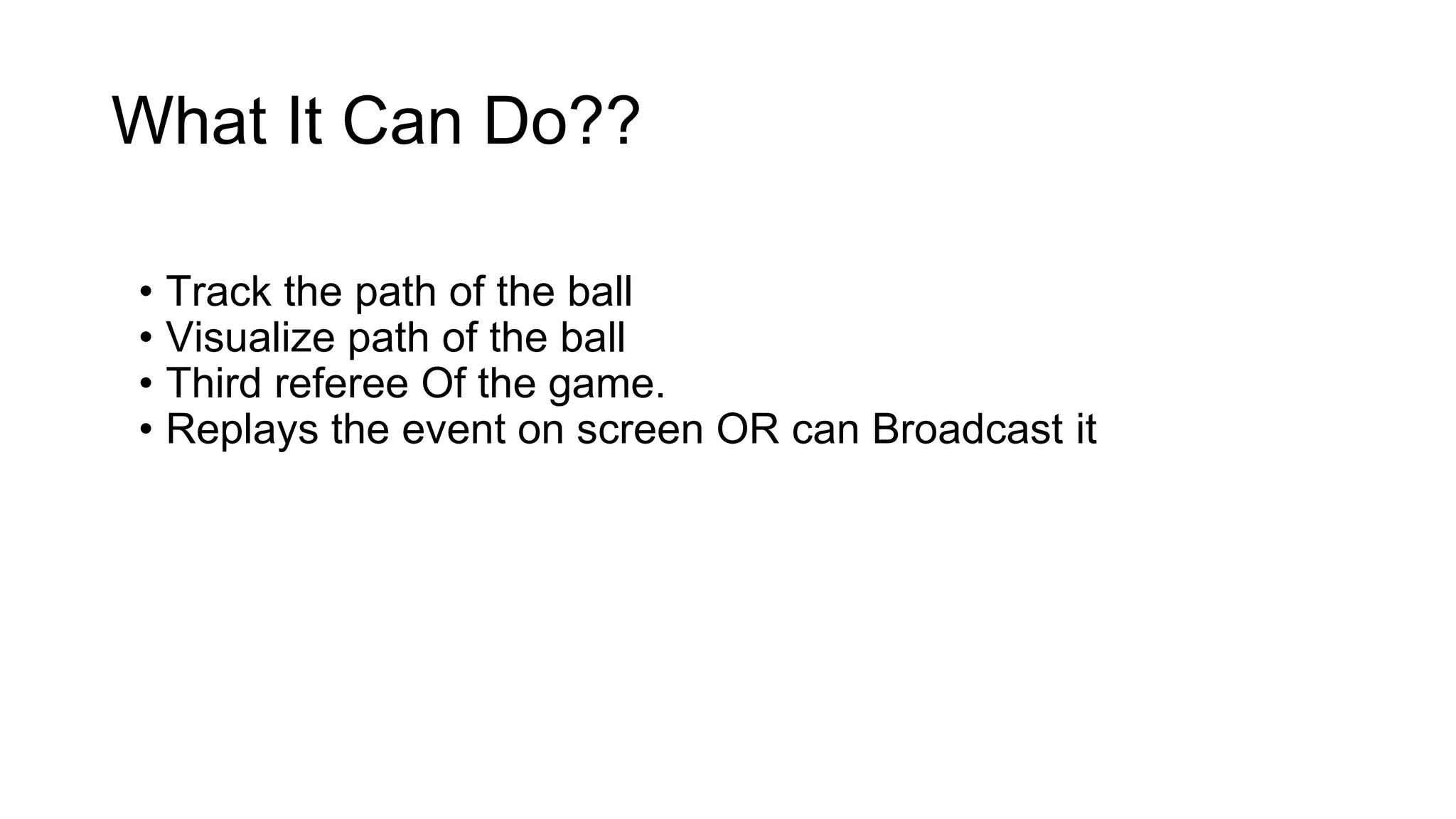 What It Can Do??

• Track the path of the ball
• Visualize path of the ball
• Third referee Of the game.
• Replays the event on screen OR can Broadcast it